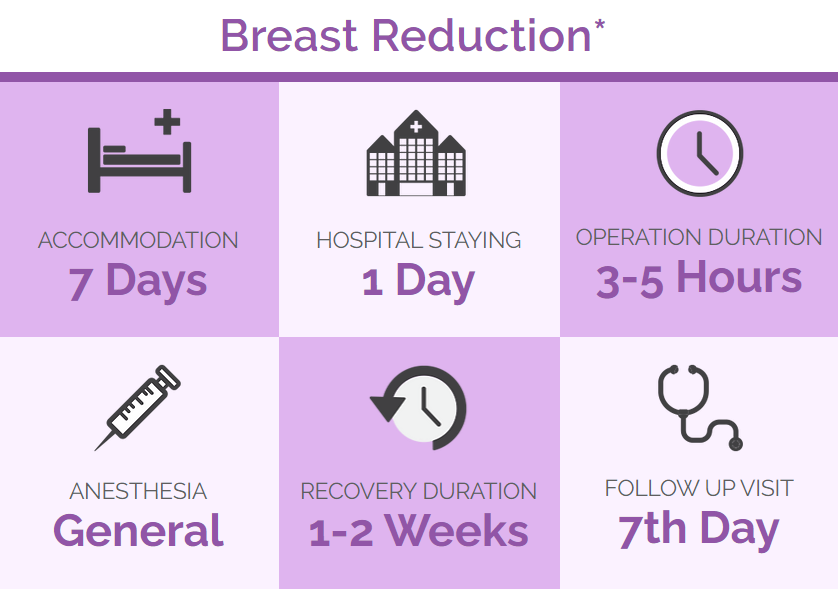 Breast Reduction*

ACCOMMODATION
7 Days

HOSPITAL STAYING
1 Day

OPERATION DURATION
3-5 Hours

ANESTHESIA
General

RECOVERY DURATION
1-2 Weeks

FOLLOW UP VISIT
7th Day